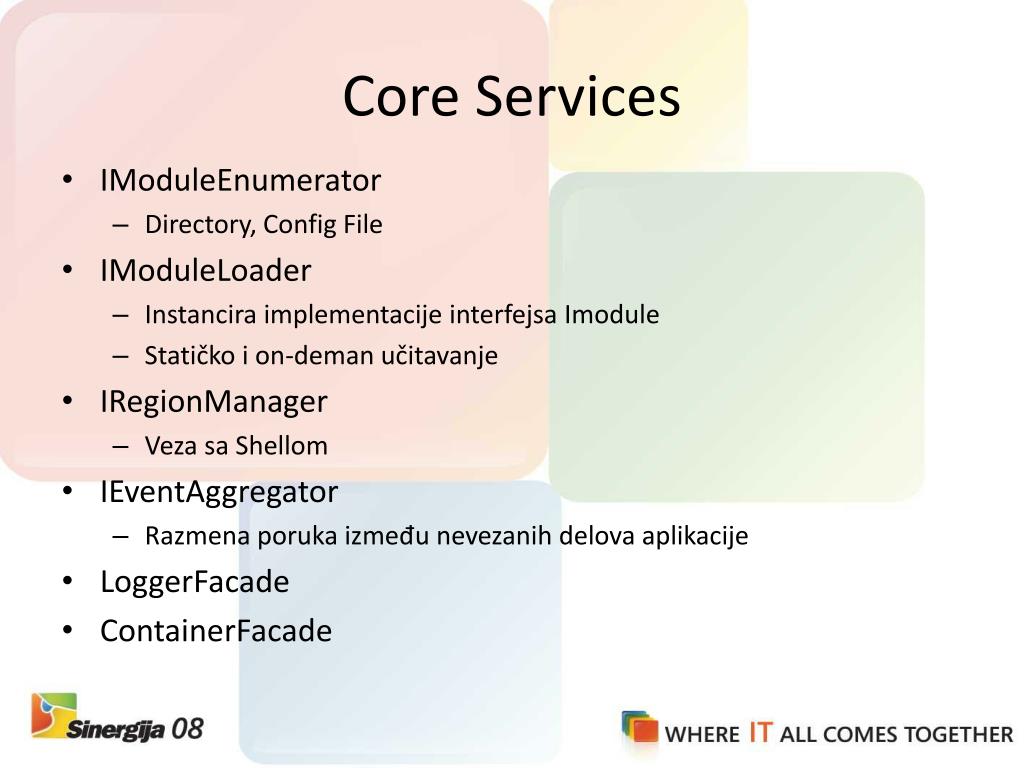 Core Services

• IModuleEnumerator
  – Directory, Config File
• IModuleLoader
  – Instancira implementacije interfejsa Imodule
  – Statičko i on-deman učitavanje
• IRegionManager
  – Veza sa Shellom
• IEventAggregator
  – Razmena poruka između nevezanih delova aplikacije
• LoggerFacade
• ContainerFacade

Sinergija 08

WHERE IT ALL COMES TOGETHER